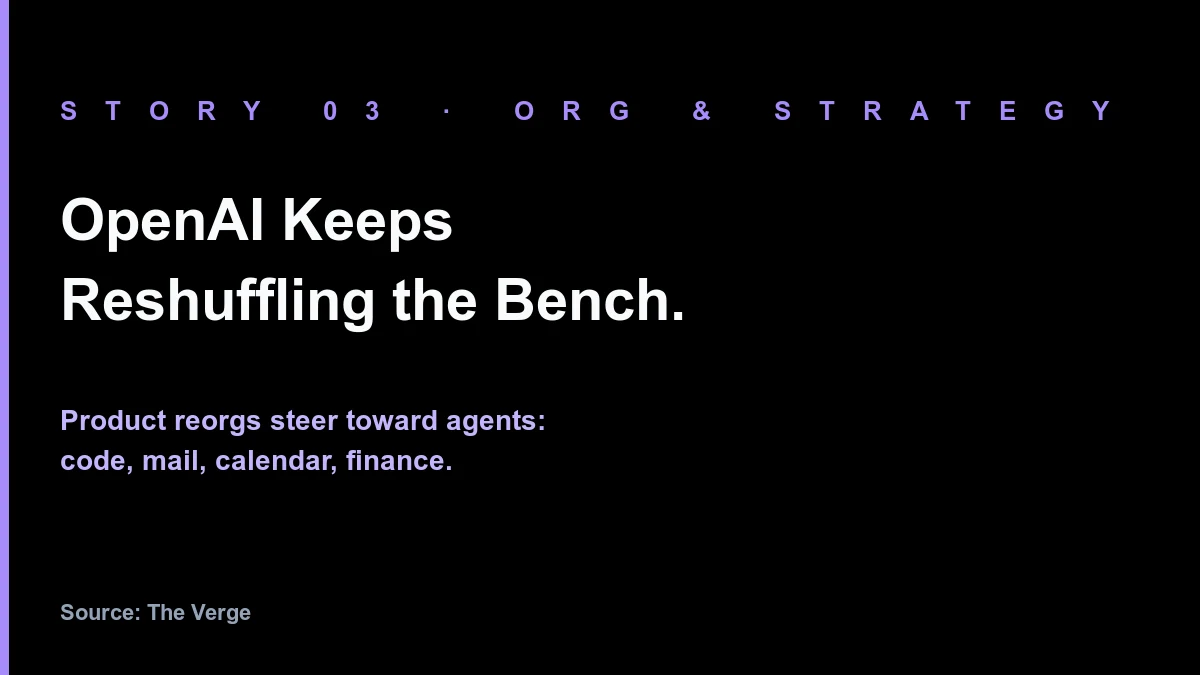 STORY 03 · ORG & STRATEGY

OpenAI Keeps Reshuffling the Bench.

Product reorgs steer toward agents: code, mail, calendar, finance.

Source: The Verge